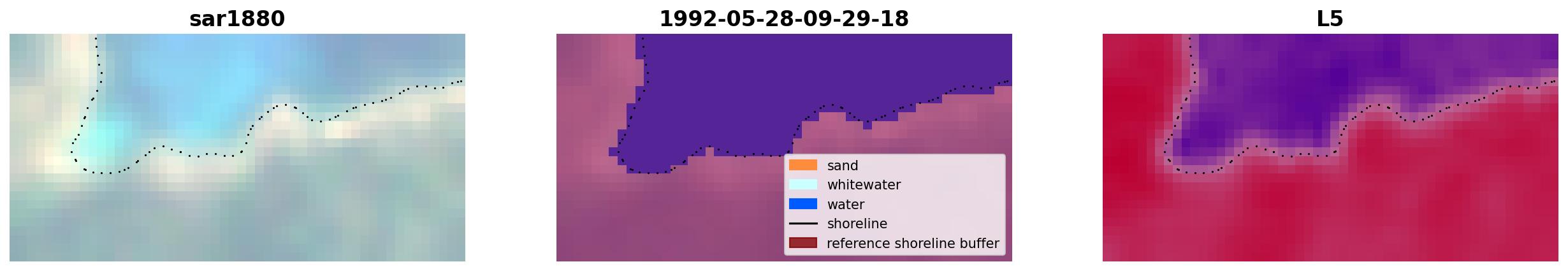 sar1880

1992-05-28-09-29-18

sand
whitewater
water
shoreline
reference shoreline buffer

L5